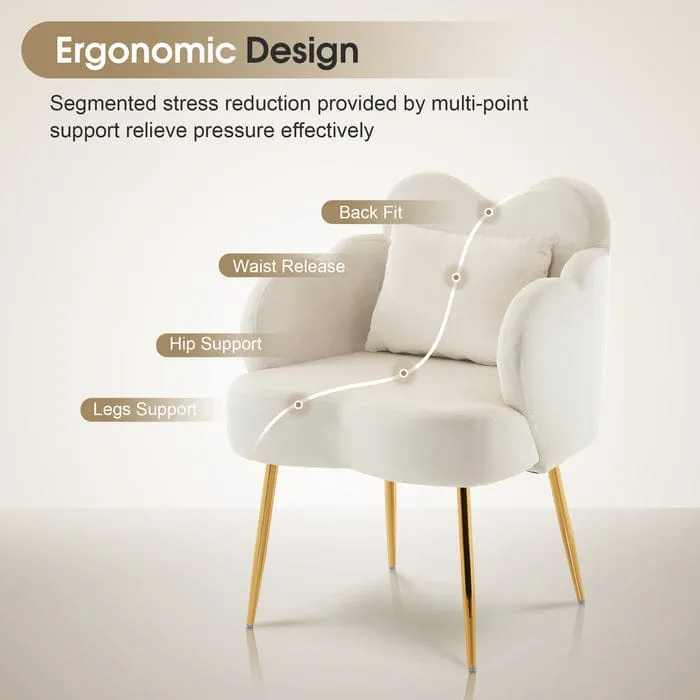 Ergonomic Design

Segmented stress reduction provided by multi-point support relieve pressure effectively

Back Fit

Waist Release

Hip Support

Legs Support